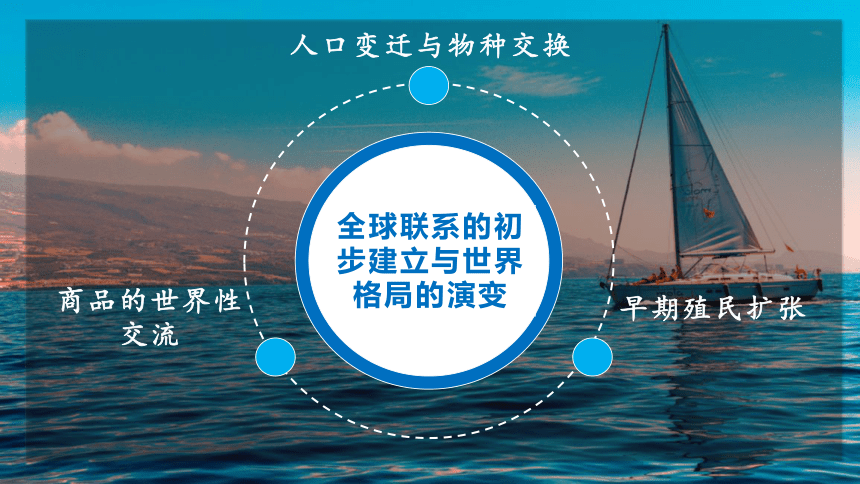 人口变迁与物种交换

全球联系的初步建立与世界格局的演变

商品的世界性交流

早期殖民扩张